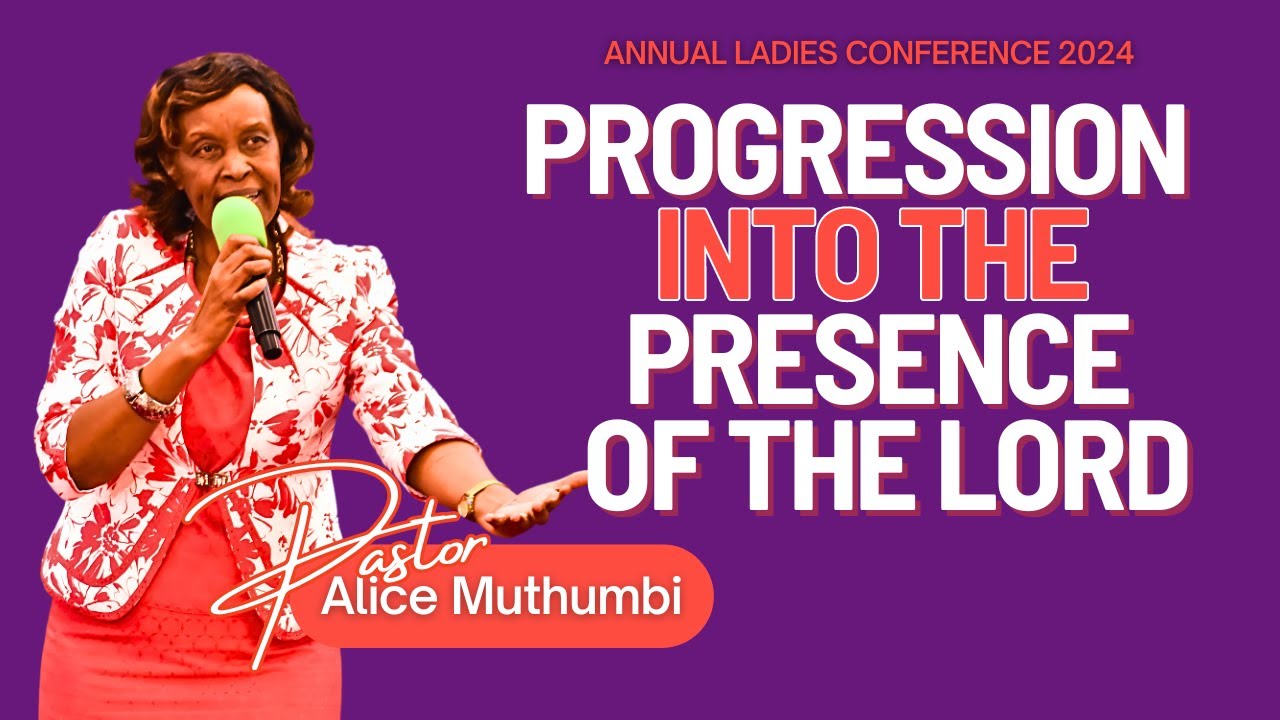 ANNUAL LADIES CONFERENCE 2024

PROGRESSION INTO THE PRESENCE OF THE LORD

Pastor
Alice Muthumbi